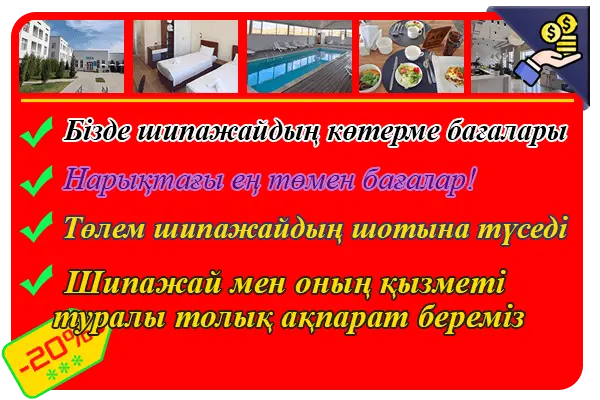 Бізде шипажайдың көтерме бағалары

Нарықтағы ең төмен бағалар!

Төлем шипажайдың шотына түседі

Шипажай мен оның қызметі туралы толық ақпарат береміз

-20%

***